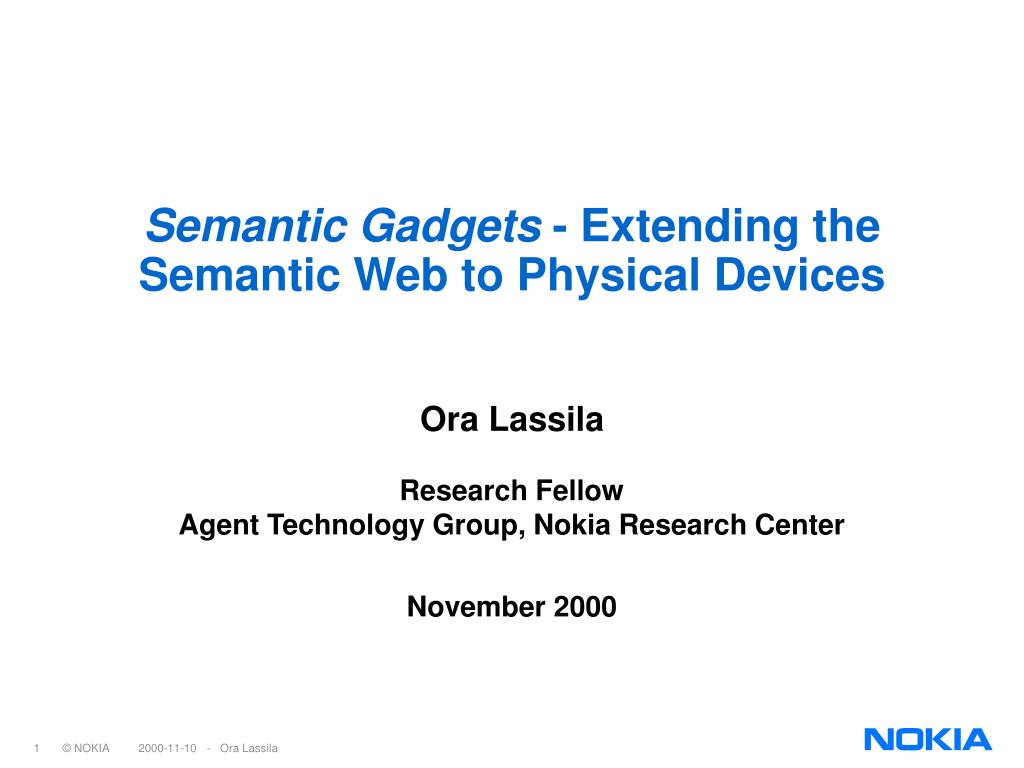 Semantic Gadgets - Extending the Semantic Web to Physical Devices

Ora Lassila

Research Fellow
Agent Technology Group, Nokia Research Center

November 2000

1 © NOKIA 2000-11-10 - Ora Lassila

NOKIA